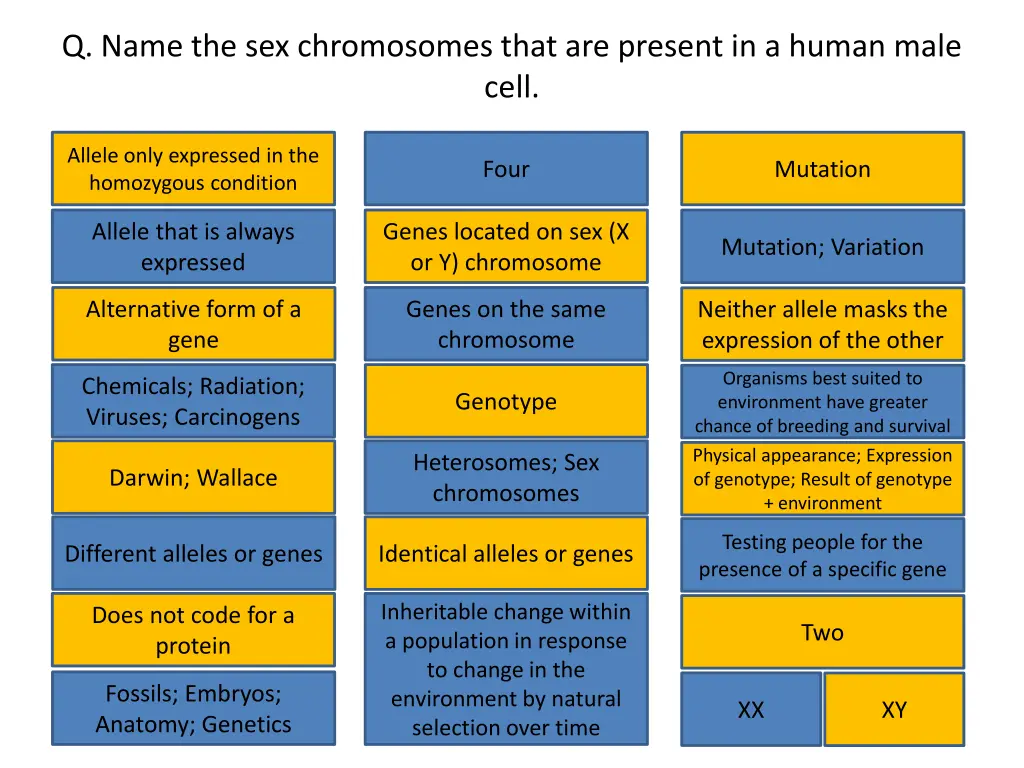 Q. Name the sex chromosomes that are present in a human male cell.

Allele only expressed in the homozygous condition

Allele that is always expressed

Alternative form of a gene

Chemicals; Radiation; Viruses; Carcinogens

Darwin; Wallace

Different alleles or genes

Does not code for a protein

Fossils; Embryos; Anatomy; Genetics

Four

Genes located on sex (X or Y) chromosome

Genes on the same chromosome

Genotype

Heterosomes; Sex chromosomes

Identical alleles or genes

Inheritable change within a population in response to change in the environment by natural selection over time

Mutation

Mutation; Variation

Neither allele masks the expression of the other

Organisms best suited to environment have greater chance of breeding and survival

Physical appearance; Expression of genotype; Result of genotype + environment

Testing people for the presence of a specific gene

Two

XX

XY